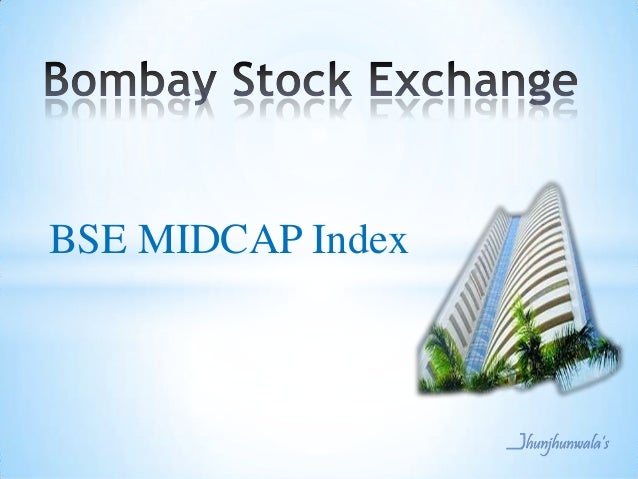 Bombay Stock Exchange

BSE MIDCAP Index

Jhunjhunwala's